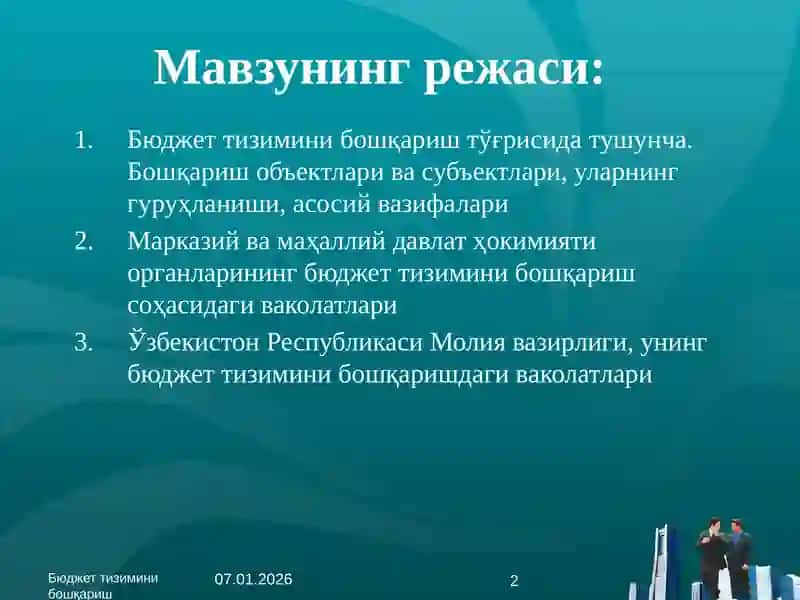 Мавзунинг режаси:

1. Бюджет тизимини бошқариш тўғрисида тушунча. Бошқариш объектлари ва субъектлари, уларнинг гуруҳланиши, асосий вазифалари
2. Марказий ва маҳаллий давлат ҳокимияти органларининг бюджет тизимини бошқариш соҳасидаги ваколатлари
3. Ўзбекистон Республикаси Молия вазирлиги, унинг бюджет тизимини бошқаришдаги ваколатлари

Бюджет тизимини бошқариш

07.01.2026

2